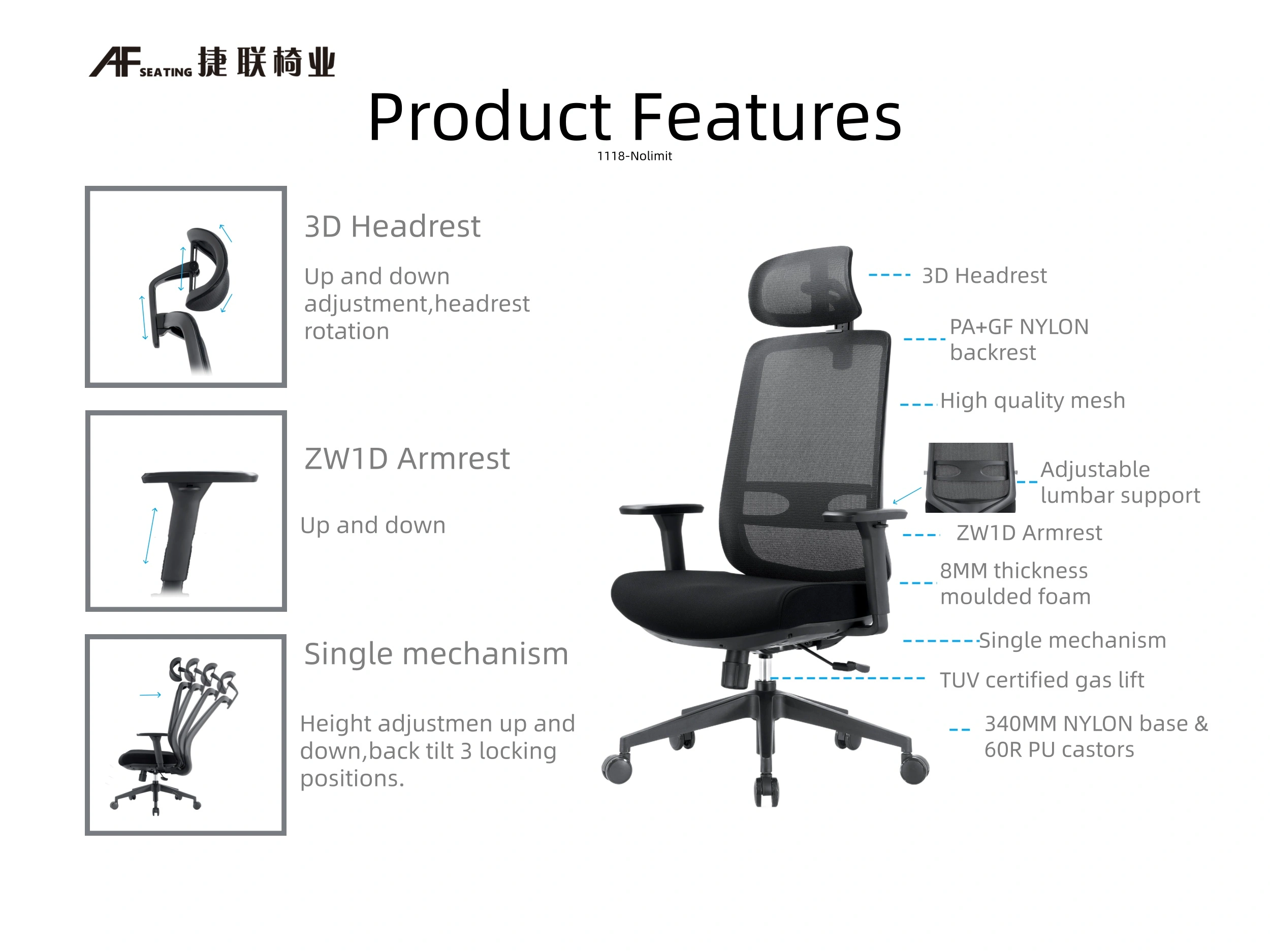 AF SEATING 捷联椅业

Product Features

1118-Nolimit

3D Headrest

Up and down adjustment,headrest rotation

ZW1D Armrest

Up and down

Single mechanism

Height adjustmen up and down,back tilt 3 locking positions.

3D Headrest

PA+GF NYLON backrest

High quality mesh

Adjustable lumbar support

ZW1D Armrest

8MM thickness moulded foam

Single mechanism

TUV certified gas lift

340MM NYLON base & 60R PU castors